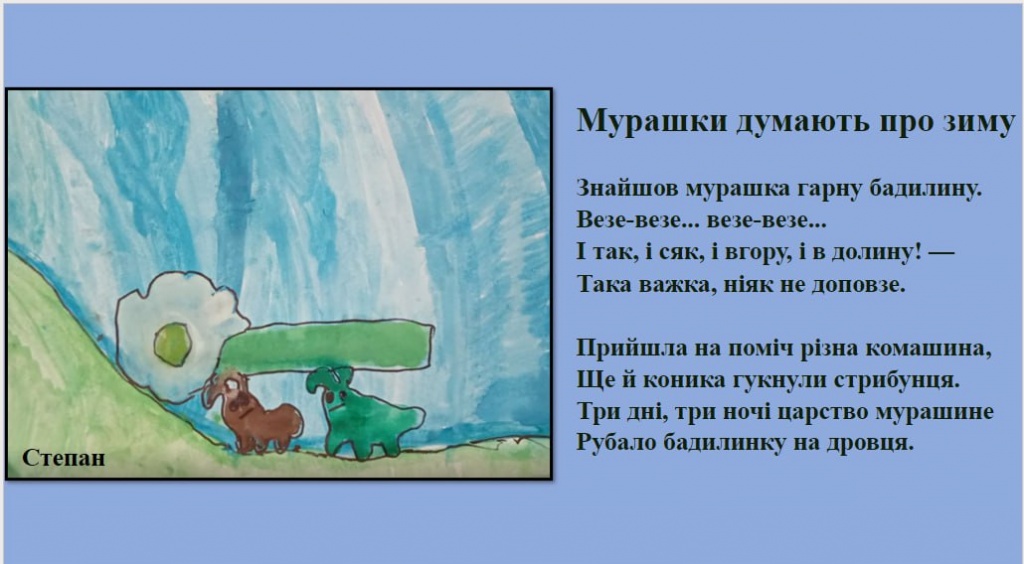 Степан

Мурашки думають про зиму

Знайшов мурашка гарну бадилину.
Везе-везе... везе-везе...
І так, і сяк, і вгору, і в долину! —
Така важка, ніяк не доповзе.

Прийшла на поміч різна комашина,
Ще й коника гукнули стрибунця.
Три дні, три ночі царство мурашине
Рубало бадилинку на дровця.